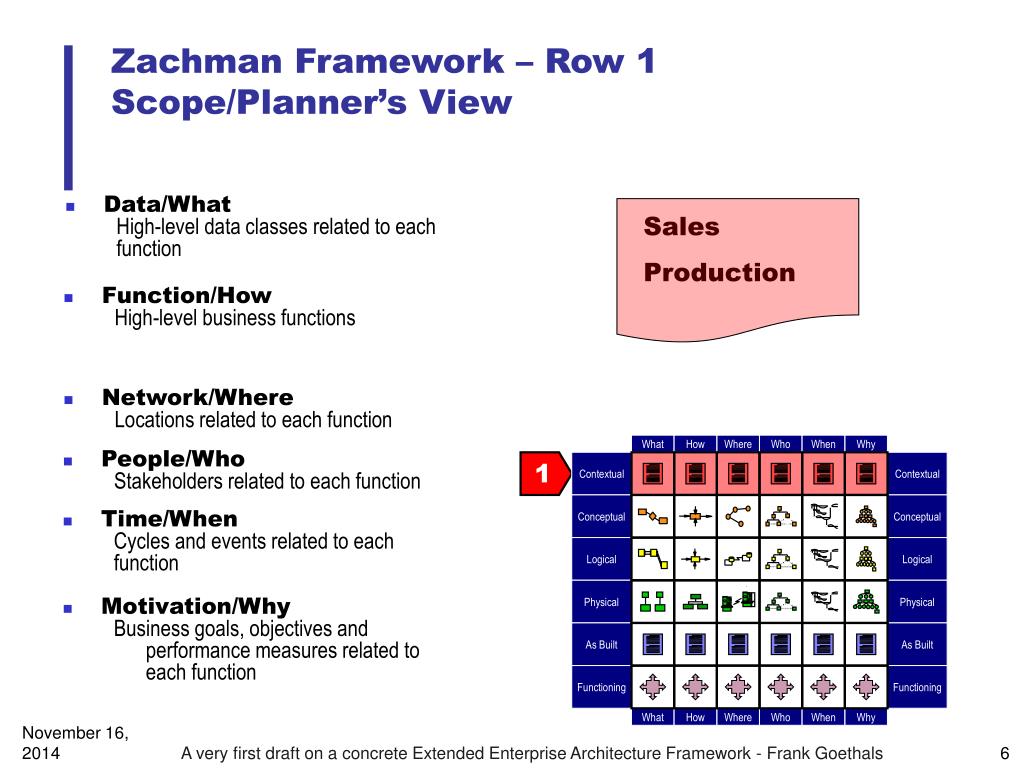 Zachman Framework – Row 1
Scope/Planner's View

Data/What
High-level data classes related to each function

Function/How
High-level business functions

Network/Where
Locations related to each function

People/Who
Stakeholders related to each function

Time/When
Cycles and events related to each function

Motivation/Why
Business goals, objectives and performance measures related to each function

Sales
Production

1

| | What | How | Where | Who | When | Why | |
|---|---|---|---|---|---|---|---|
| Contextual | | | | | | | Contextual |
| Conceptual | | | | | | | Conceptual |
| Logical | | | | | | | Logical |
| Physical | | | | | | | Physical |
| As Built | | | | | | | As Built |
| Functioning | | | | | | | Functioning |
| | What | How | Where | Who | When | Why | |

November 16, 2014
A very first draft on a concrete Extended Enterprise Architecture Framework - Frank Goethals
6